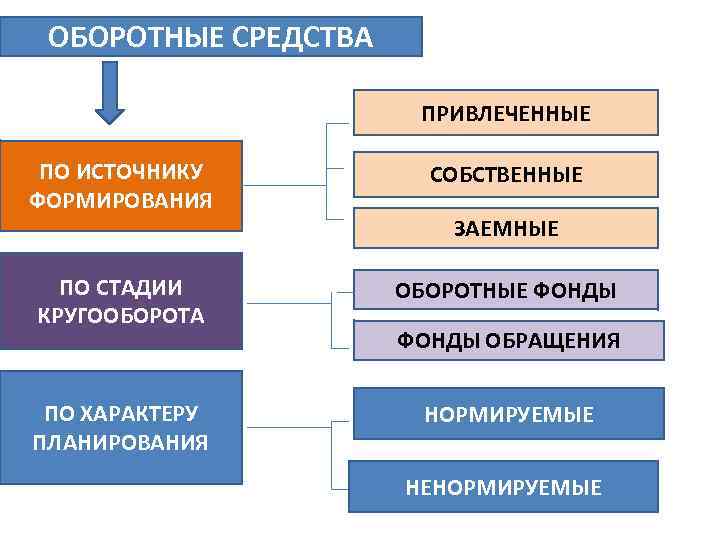 ОБОРОТНЫЕ СРЕДСТВА

ПО ИСТОЧНИКУ ФОРМИРОВАНИЯ

ПРИВЛЕЧЕННЫЕ

СОБСТВЕННЫЕ

ЗАЕМНЫЕ

ПО СТАДИИ КРУГООБОРОТА

ОБОРОТНЫЕ ФОНДЫ

ФОНДЫ ОБРАЩЕНИЯ

ПО ХАРАКТЕРУ ПЛАНИРОВАНИЯ

НОРМИРУЕМЫЕ

НЕНОРМИРУЕМЫЕ